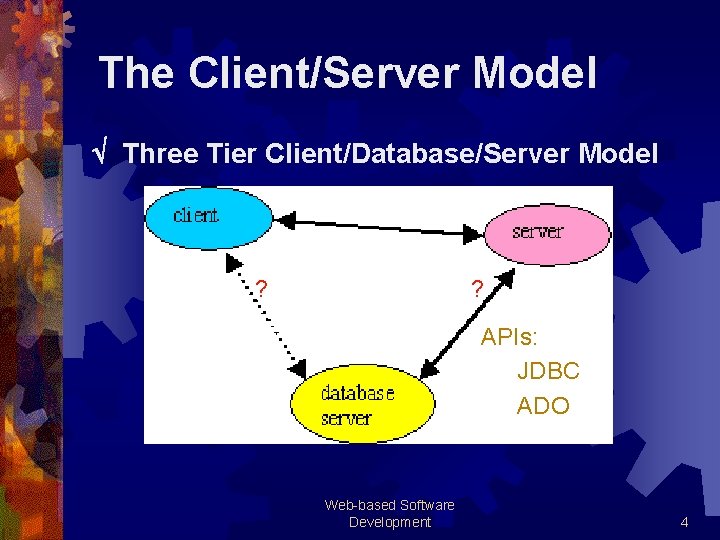 The Client/Server Model

√ Three Tier Client/Database/Server Model

client

server

?

?

APIs:
JDBC
ADO

database server

Web-based Software Development

4